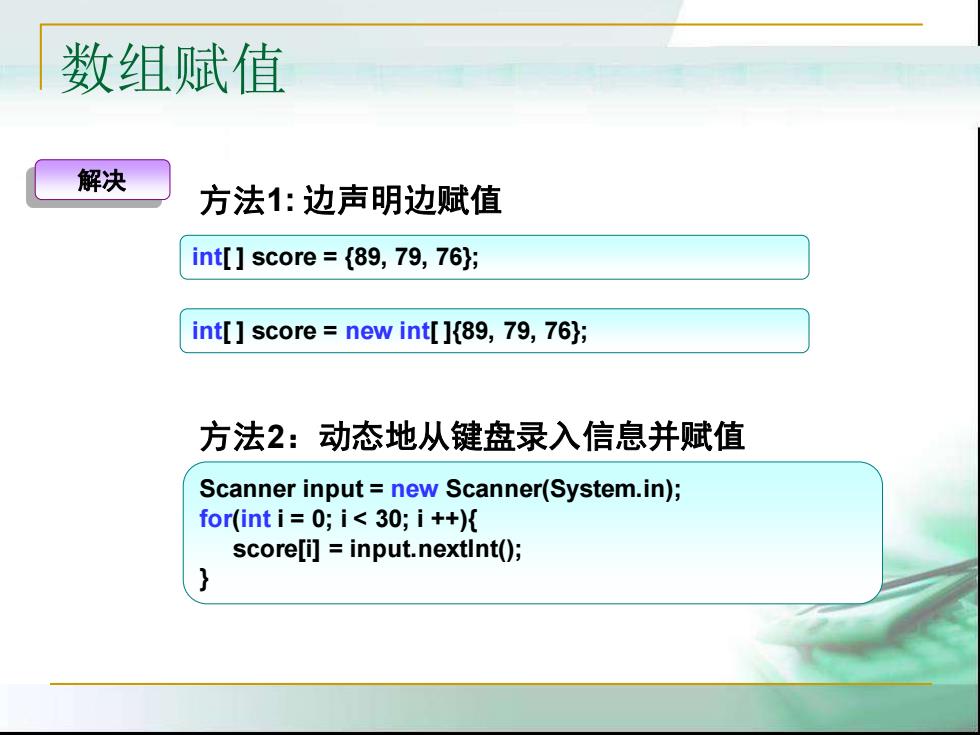 数组赋值

解决

方法1: 边声明边赋值

int[ ] score = {89, 79, 76};

int[ ] score = new int[ ]{89, 79, 76};

方法2：动态地从键盘录入信息并赋值

Scanner input = new Scanner(System.in);
for(int i = 0; i < 30; i ++){
score[i] = input.nextInt();
}